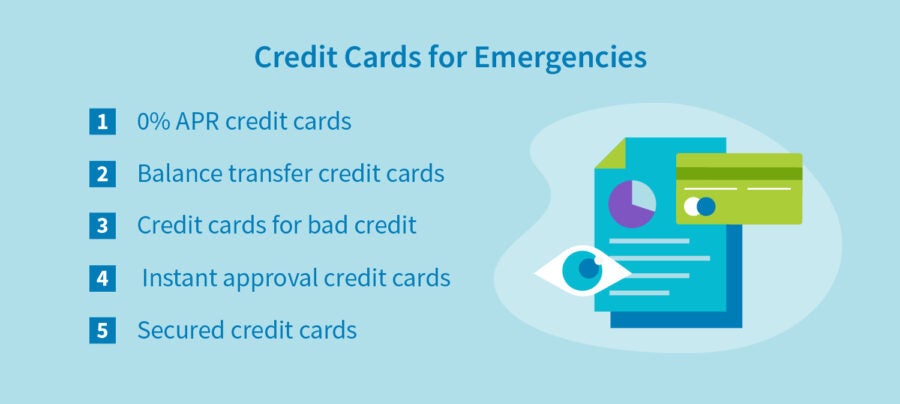 Credit Cards for Emergencies

1 0% APR credit cards

2 Balance transfer credit cards

3 Credit cards for bad credit

4 Instant approval credit cards

5 Secured credit cards